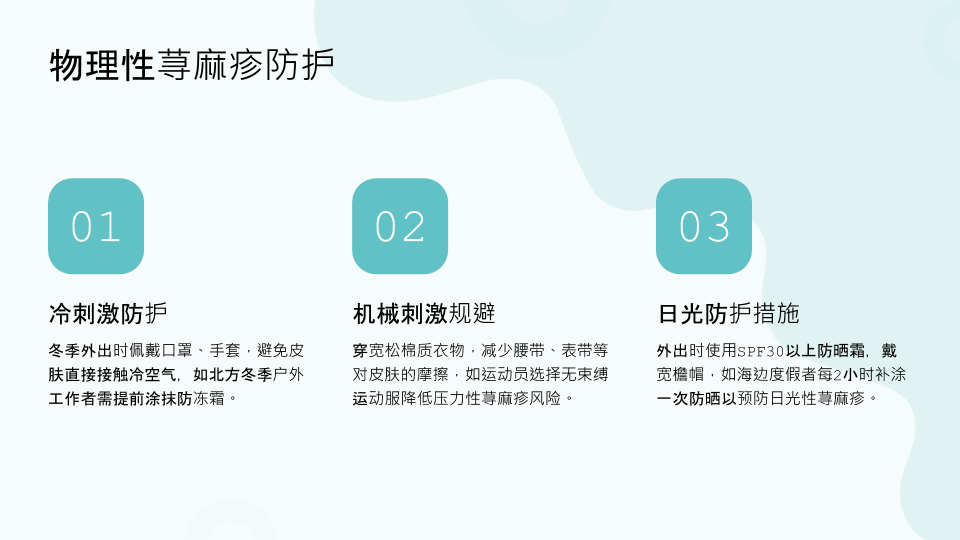 物理性荨麻疹防护

01

冷刺激防护

冬季外出时佩戴口罩、手套，避免皮肤直接接触冷空气，如北方冬季户外工作者需提前涂抹防冻霜。

02

机械刺激规避

穿宽松棉质衣物，减少腰带、表带等对皮肤的摩擦，如运动员选择无束缚运动服降低压力性荨麻疹风险。

03

日光防护措施

外出时使用SPF30以上防晒霜，戴宽檐帽，如海边度假者每2小时补涂一次防晒以预防日光性荨麻疹。